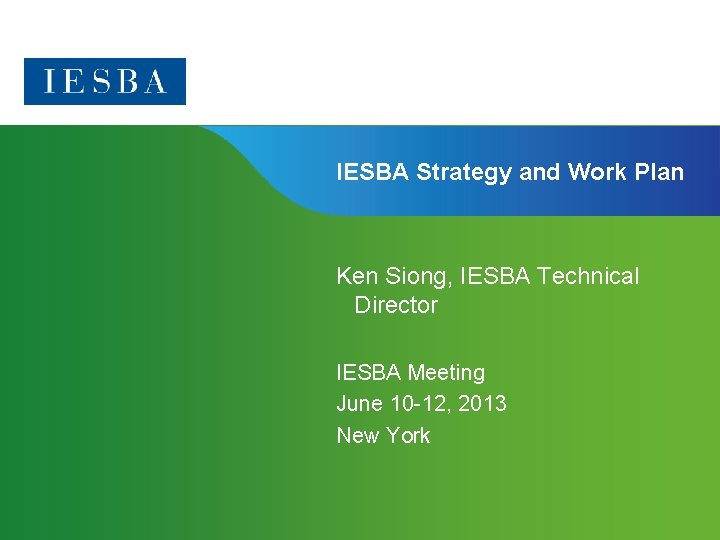 IESBA

IESBA Strategy and Work Plan

Ken Siong, IESBA Technical Director

IESBA Meeting
June 10-12, 2013
New York